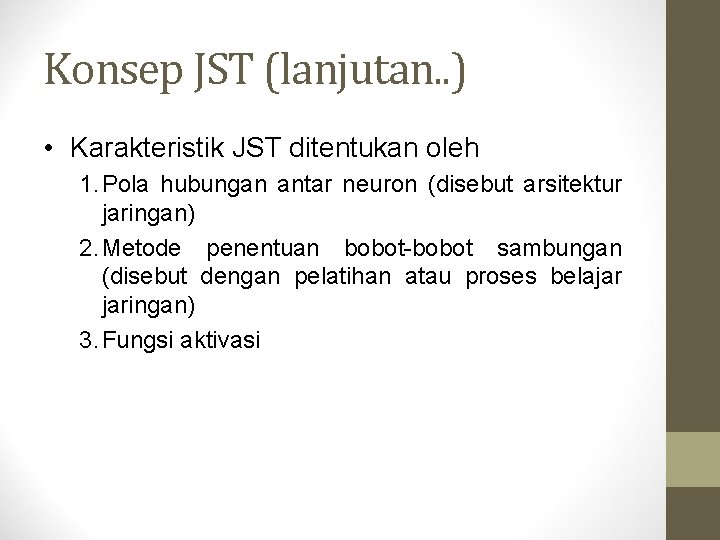 Konsep JST (lanjutan..)

• Karakteristik JST ditentukan oleh

1. Pola hubungan antar neuron (disebut arsitektur jaringan)

2. Metode penentuan bobot-bobot sambungan (disebut dengan pelatihan atau proses belajar jaringan)

3. Fungsi aktivasi